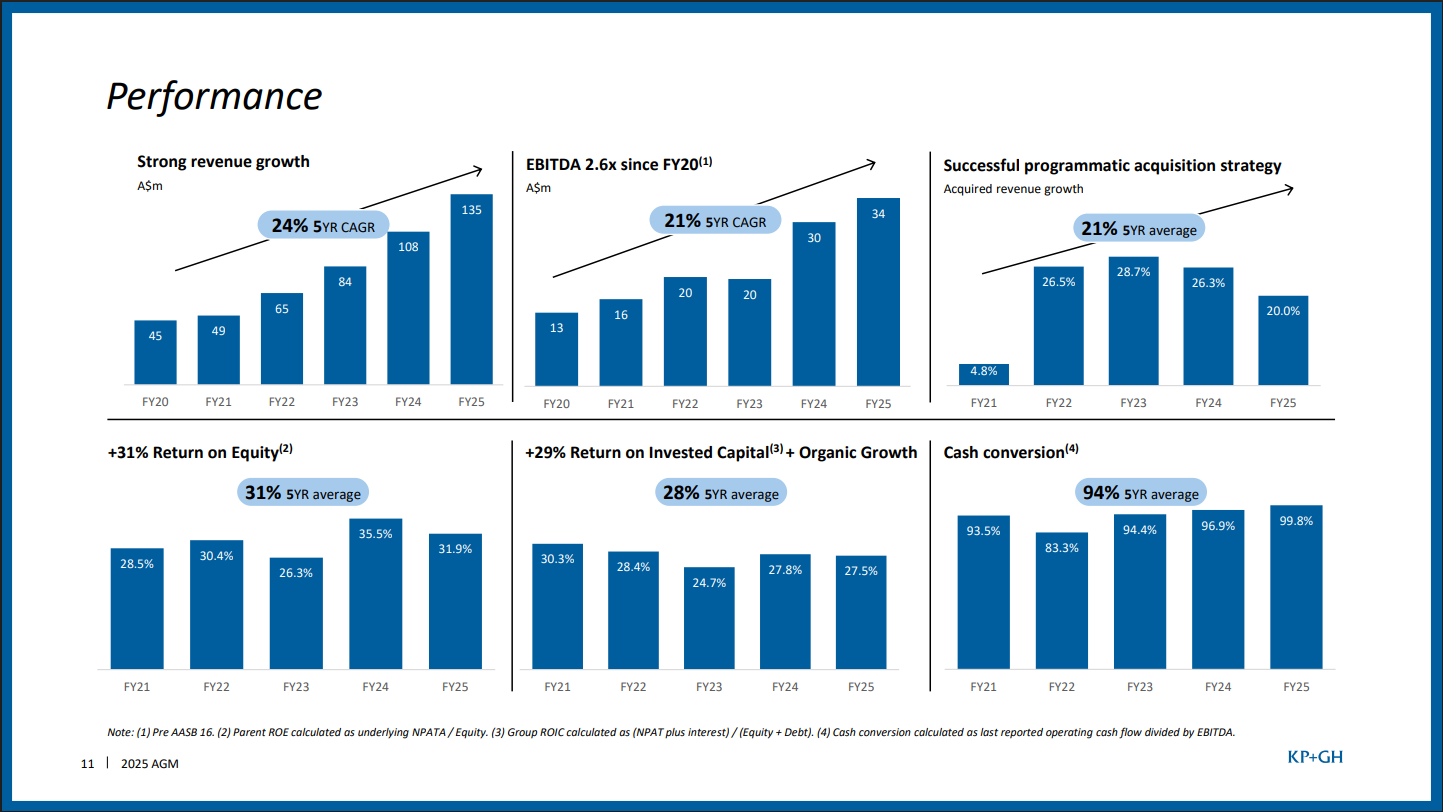 Performance

Strong revenue growth
A$m

24% 5YR CAGR

45 49 65 84 108 135

FY20 FY21 FY22 FY23 FY24 FY25

EBITDA 2.6x since FY20$^{(1)}$
A$m

21% 5YR CAGR

13 16 20 20 30 34

FY20 FY21 FY22 FY23 FY24 FY25

Successful programmatic acquisition strategy
Acquired revenue growth

21% 5YR average

4.8% 26.5% 28.7% 26.3% 20.0%

FY21 FY22 FY23 FY24 FY25

+31% Return on Equity$^{(2)}$

31% 5YR average

28.5% 30.4% 26.3% 35.5% 31.9%

FY21 FY22 FY23 FY24 FY25

+29% Return on Invested Capital$^{(3)}$ + Organic Growth

28% 5YR average

30.3% 28.4% 24.7% 27.8% 27.5%

FY21 FY22 FY23 FY24 FY25

Cash conversion$^{(4)}$

94% 5YR average

93.5% 83.3% 94.4% 96.9% 99.8%

FY21 FY22 FY23 FY24 FY25

Note: (1) Pre AASB 16. (2) Parent ROE calculated as underlying NPATA / Equity. (3) Group ROIC calculated as (NPAT plus interest) / (Equity + Debt). (4) Cash conversion calculated as last reported operating cash flow divided by EBITDA.

11 | 2025 AGM

KP+GH